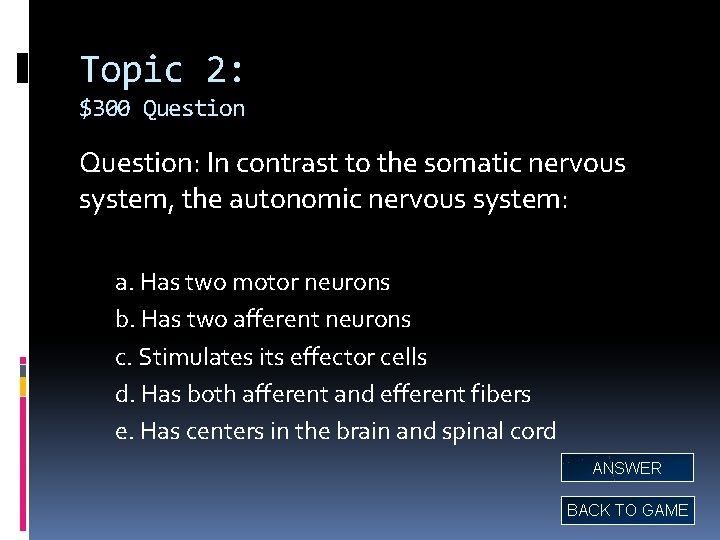 Topic 2:
\$300 Question

Question: In contrast to the somatic nervous system, the autonomic nervous system:

a. Has two motor neurons
b. Has two afferent neurons
c. Stimulates its effector cells
d. Has both afferent and efferent fibers
e. Has centers in the brain and spinal cord

ANSWER

BACK TO GAME